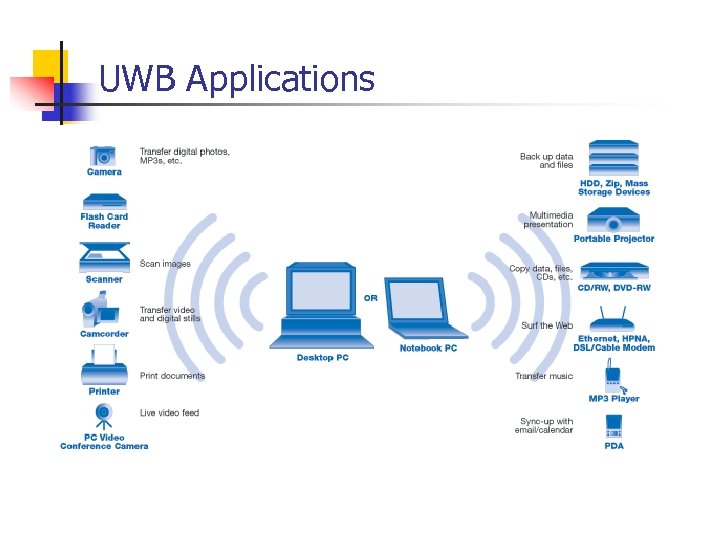 UWB Applications

Camera
Transfer digital photos, MP3s, etc.

Flash Card Reader

Scanner
Scan images

Camcorder
Transfer video and digital stills

Printer
Print documents

PC Video Conference Camera
Live video feed

Desktop PC
OR
Notebook PC

Back up data and files
HDD, Zip, Mass Storage Devices

Multimedia presentation
Portable Projector

Copy data, files, CDs, etc.
CD/RW, DVD-RW

Surf the Web
Ethernet, HPNA, DSL/Cable Modem

Transfer music
MP3 Player

Sync-up with email/calendar
PDA